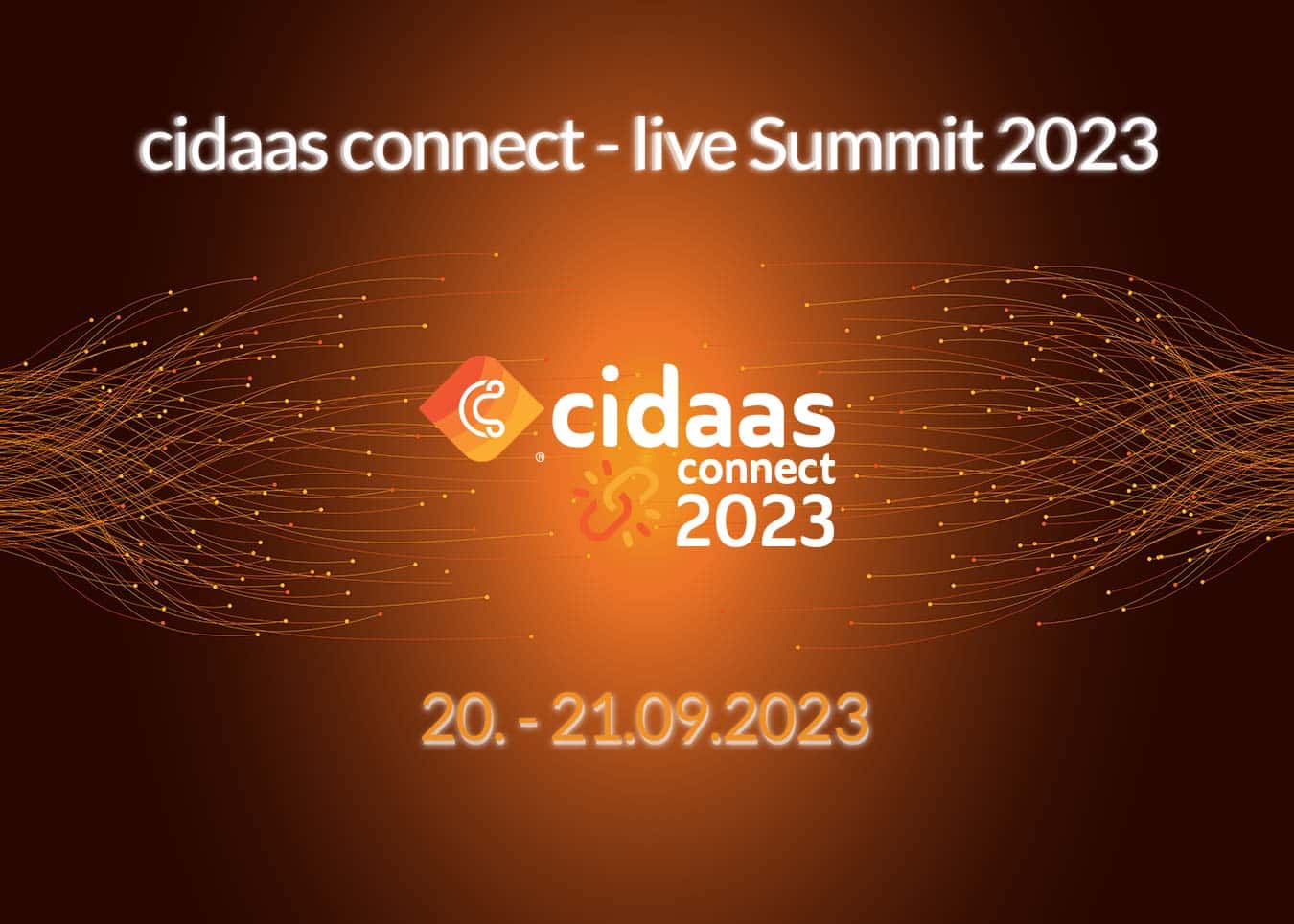 cidaas connect - live Summit 2023

cidaas
®
connect
2023

20. - 21.09.2023